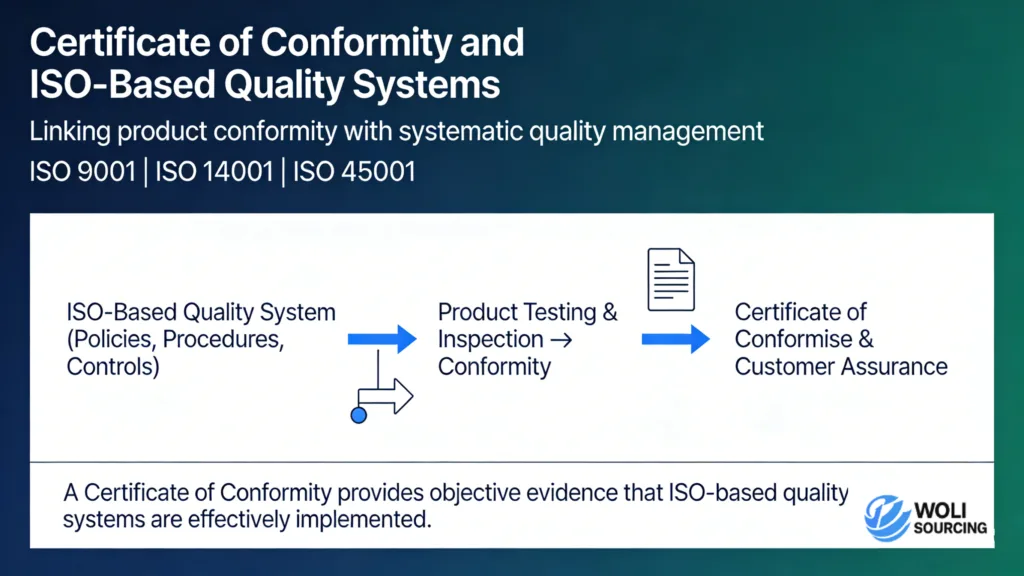 Certificate of Conformity and ISO-Based Quality Systems

Linking product conformity with systematic quality management

ISO 9001 | ISO 14001 | ISO 45001

ISO-Based Quality System (Policies, Procedures, Controls)

Product Testing & Inspection → Conformity

Certificate of Conformise & Customer Assurance

A Certificate of Conformity provides objective evidence that ISO-based quality systems are effectively implemented.

WOLI SOURCING